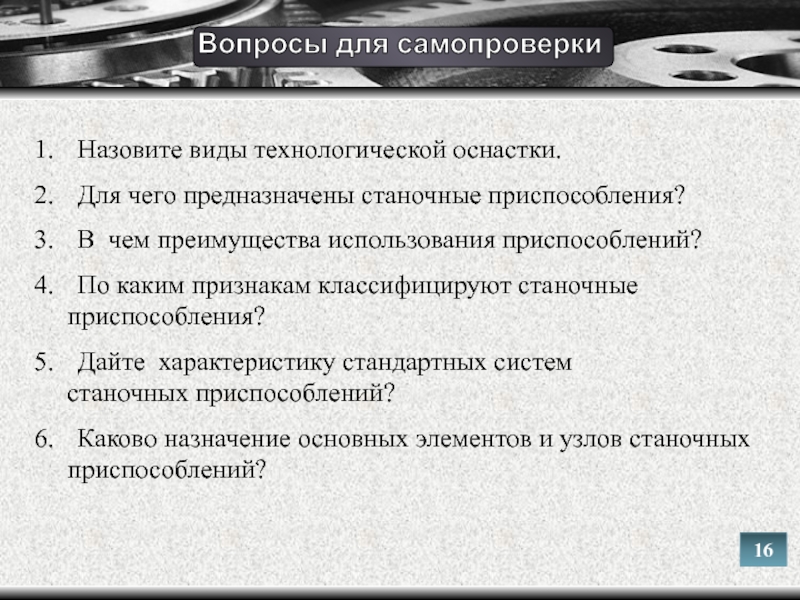 Вопросы для самопроверки

1. Назовите виды технологической оснастки.

2. Для чего предназначены станочные приспособления?

3. В чем преимущества использования приспособлений?

4. По каким признакам классифицируют станочные приспособления?

5. Дайте характеристику стандартных систем станочных приспособлений?

6. Каково назначение основных элементов и узлов станочных приспособлений?

16